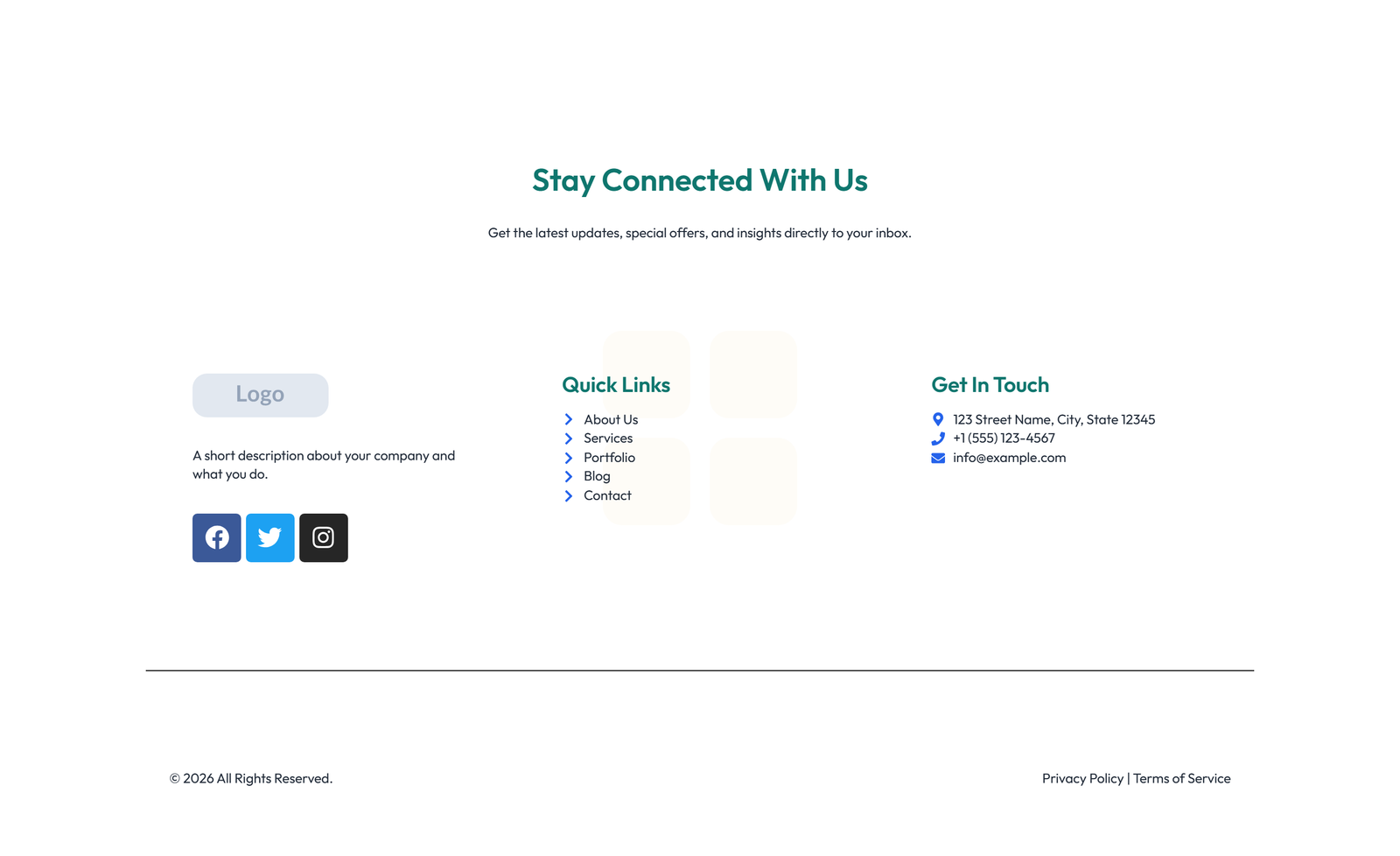 Stay Connected With Us

Get the latest updates, special offers, and insights directly to your inbox.

Logo

A short description about your company and what you do.

Quick Links

About Us
Services
Portfolio
Blog
Contact

Get In Touch

123 Street Name, City, State 12345
+1 (555) 123-4567
info@example.com

© 2026 All Rights Reserved.

Privacy Policy | Terms of Service